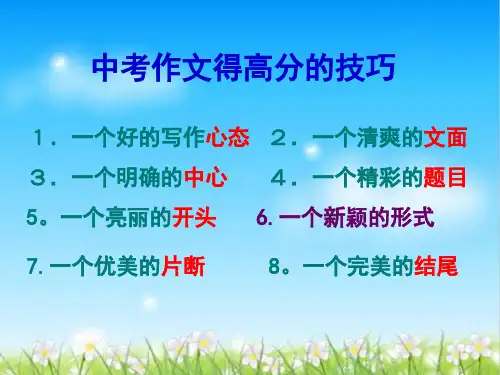 中考作文得高分的技巧

１．一个好的写作心态　２．一个清爽的文面

３．一个明确的中心　４．一个精彩的题目

5。一个亮丽的开头　6. 一个新颖的形式

7. 一个优美的片断　8。一个完美的结尾